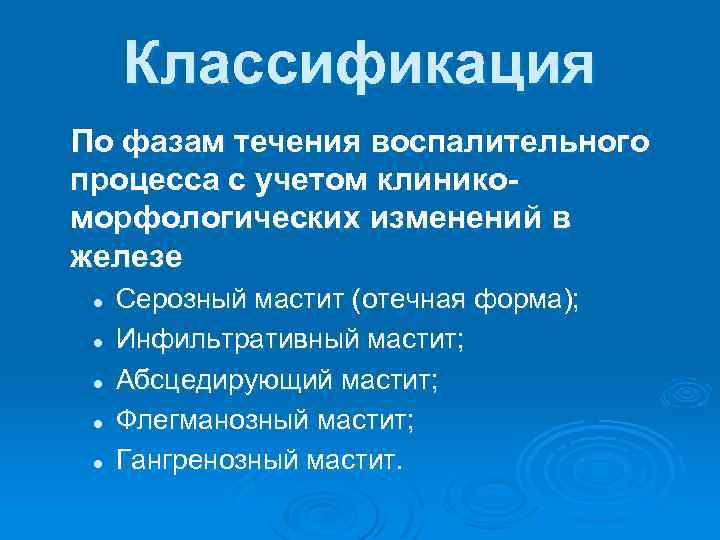 Классификация

По фазам течения воспалительного процесса с учетом клинико-морфологических изменений в железе

- Серозный мастит (отечная форма);
- Инфильтративный мастит;
- Абсцедирующий мастит;
- Флегманозный мастит;
- Гангренозный мастит.